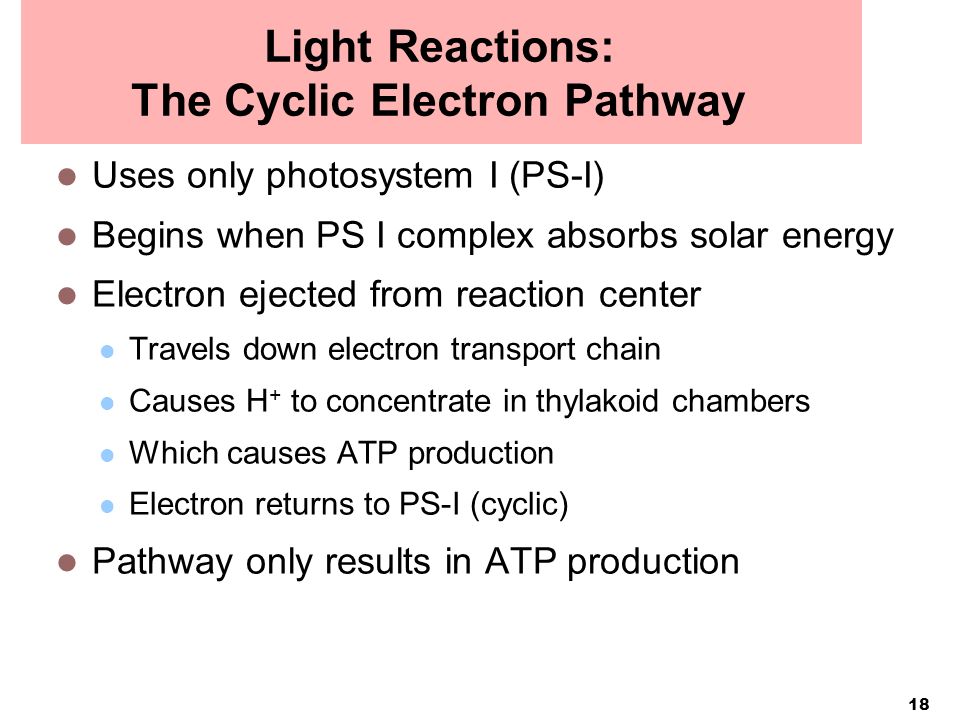 Light Reactions:
The Cyclic Electron Pathway

- Uses only photosystem I (PS-I)
- Begins when PS I complex absorbs solar energy
- Electron ejected from reaction center
  - Travels down electron transport chain
  - Causes $H^+$ to concentrate in thylakoid chambers
  - Which causes ATP production
  - Electron returns to PS-I (cyclic)
- Pathway only results in ATP production

18